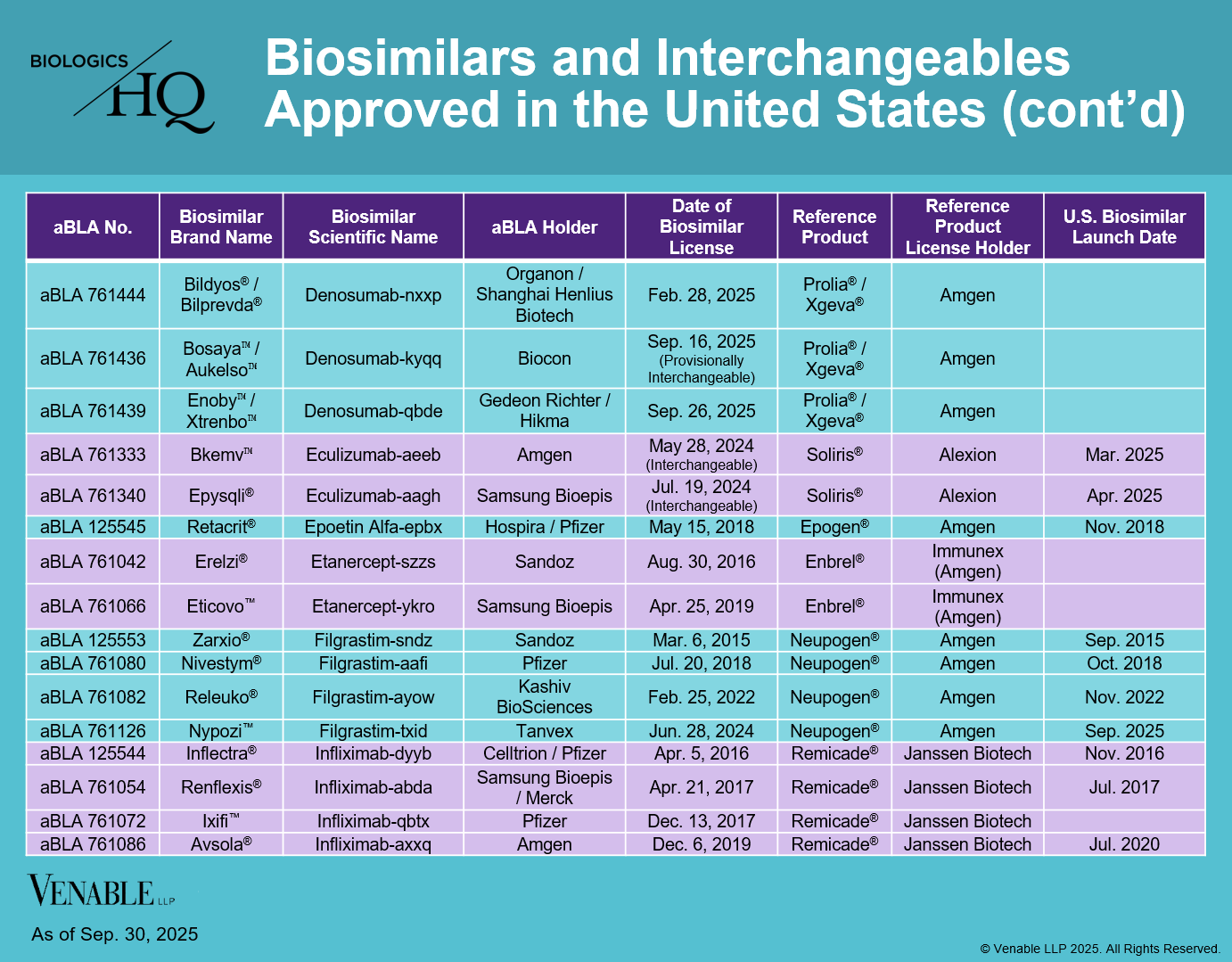 BIOLOGICS HQ

Biosimilars and Interchangeables Approved in the United States (cont'd)

| aBLA No. | Biosimilar Brand Name | Biosimilar Scientific Name | aBLA Holder | Date of Biosimilar License | Reference Product | Reference Product License Holder | U.S. Biosimilar Launch Date |
|---|---|---|---|---|---|---|---|
| aBLA 761444 | Bildyos® / Bilprevda® | Denosumab-nxxp | Organon / Shanghai Henlius Biotech | Feb. 28, 2025 | Prolia® / Xgeva® | Amgen | |
| aBLA 761436 | Bosaya™ / Aukelso™ | Denosumab-kyqq | Biocon | Sep. 16, 2025 (Provisionally Interchangeable) | Prolia® / Xgeva® | Amgen | |
| aBLA 761439 | Enoby™ / Xtrenbo™ | Denosumab-qbde | Gedeon Richter / Hikma | Sep. 26, 2025 | Prolia® / Xgeva® | Amgen | |
| aBLA 761333 | Bkemv™ | Eculizumab-aeeb | Amgen | May 28, 2024 (Interchangeable) | Soliris® | Alexion | Mar. 2025 |
| aBLA 761340 | Epysqli® | Eculizumab-aagh | Samsung Bioepis | Jul. 19, 2024 (Interchangeable) | Soliris® | Alexion | Apr. 2025 |
| aBLA 125545 | Retacrit® | Epoetin Alfa-epbx | Hospira / Pfizer | May 15, 2018 | Epogen® | Amgen | Nov. 2018 |
| aBLA 761042 | Erelzi® | Etanercept-szzs | Sandoz | Aug. 30, 2016 | Enbrel® | Immunex (Amgen) | |
| aBLA 761066 | Eticovo™ | Etanercept-ykro | Samsung Bioepis | Apr. 25, 2019 | Enbrel® | Immunex (Amgen) | |
| aBLA 125553 | Zarxio® | Filgrastim-sndz | Sandoz | Mar. 6, 2015 | Neupogen® | Amgen | Sep. 2015 |
| aBLA 761080 | Nivestym® | Filgrastim-aafi | Pfizer | Jul. 20, 2018 | Neupogen® | Amgen | Oct. 2018 |
| aBLA 761082 | Releuko® | Filgrastim-ayow | Kashiv BioSciences | Feb. 25, 2022 | Neupogen® | Amgen | Nov. 2022 |
| aBLA 761126 | Nypozi™ | Filgrastim-txid | Tanvex | Jun. 28, 2024 | Neupogen® | Amgen | Sep. 2025 |
| aBLA 125544 | Inflectra® | Infliximab-dyyb | Celltrion / Pfizer | Apr. 5, 2016 | Remicade® | Janssen Biotech | Nov. 2016 |
| aBLA 761054 | Renflexis® | Infliximab-abda | Samsung Bioepis / Merck | Apr. 21, 2017 | Remicade® | Janssen Biotech | Jul. 2017 |
| aBLA 761072 | Ixifi™ | Infliximab-qbtx | Pfizer | Dec. 13, 2017 | Remicade® | Janssen Biotech | |
| aBLA 761086 | Avsola® | Infliximab-axxq | Amgen | Dec. 6, 2019 | Remicade® | Janssen Biotech | Jul. 2020 |

VENABLE LLP

As of Sep. 30, 2025

© Venable LLP 2025. All Rights Reserved.